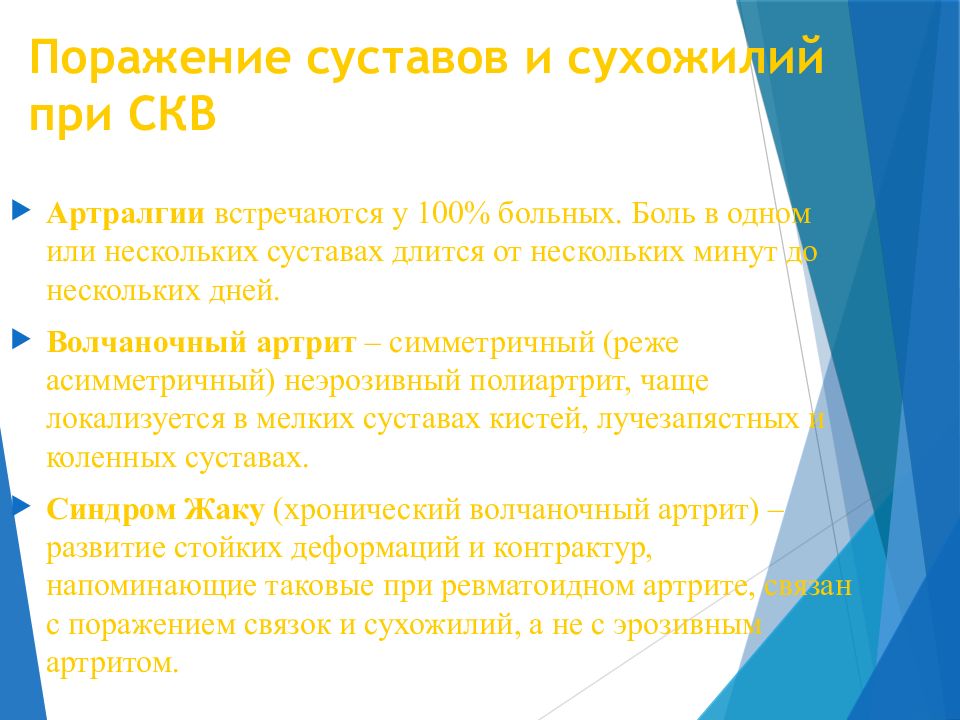 Поражение суставов и сухожилий при СКВ

Артралгии встречаются у 100% больных. Боль в одном или нескольких суставах длится от нескольких минут до нескольких дней.

Волчаночный артрит – симметричный (реже асимметричный) неэрозивный полиартрит, чаще локализуется в мелких суставах кистей, лучезапястных и коленных суставах.

Синдром Жаку (хронический волчаночный артрит) – развитие стойких деформаций и контрактур, напоминающие таковые при ревматоидном артрите, связан с поражением связок и сухожилий, а не с эрозивным артритом.